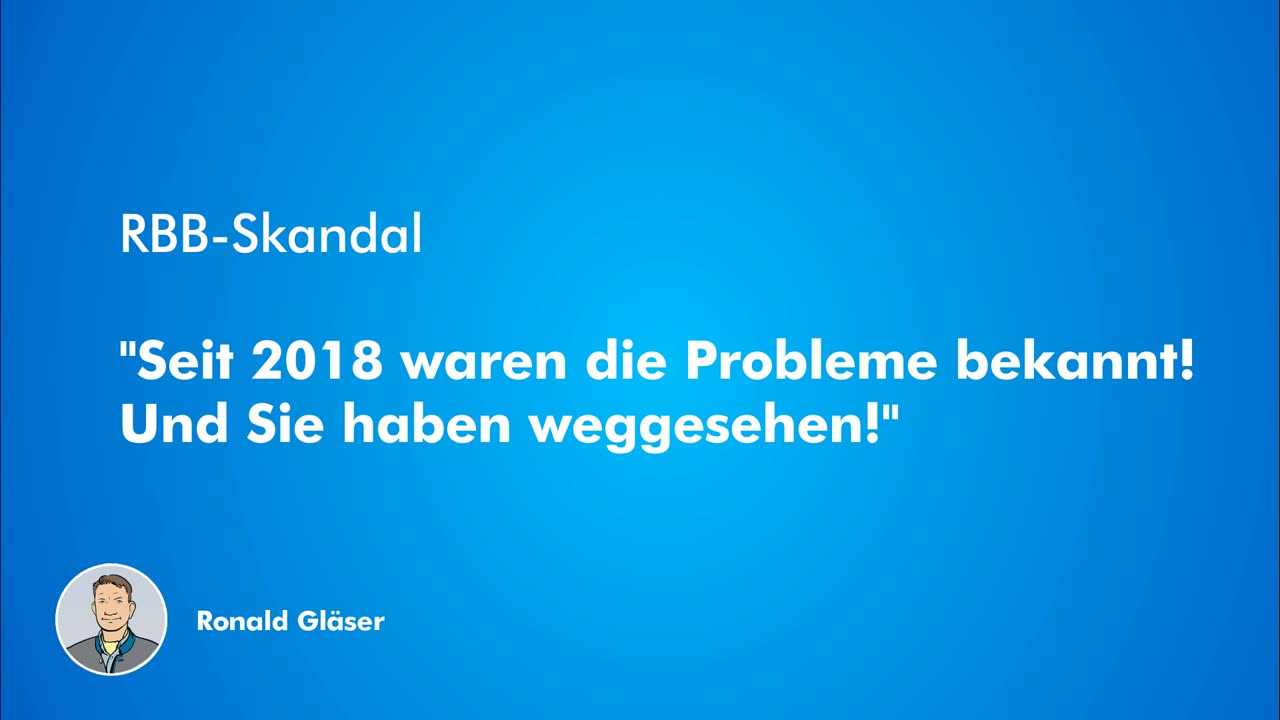 RBB-Skandal

"Seit 2018 waren die Probleme bekannt! Und Sie haben weggesehen!"

Ronald Gläser